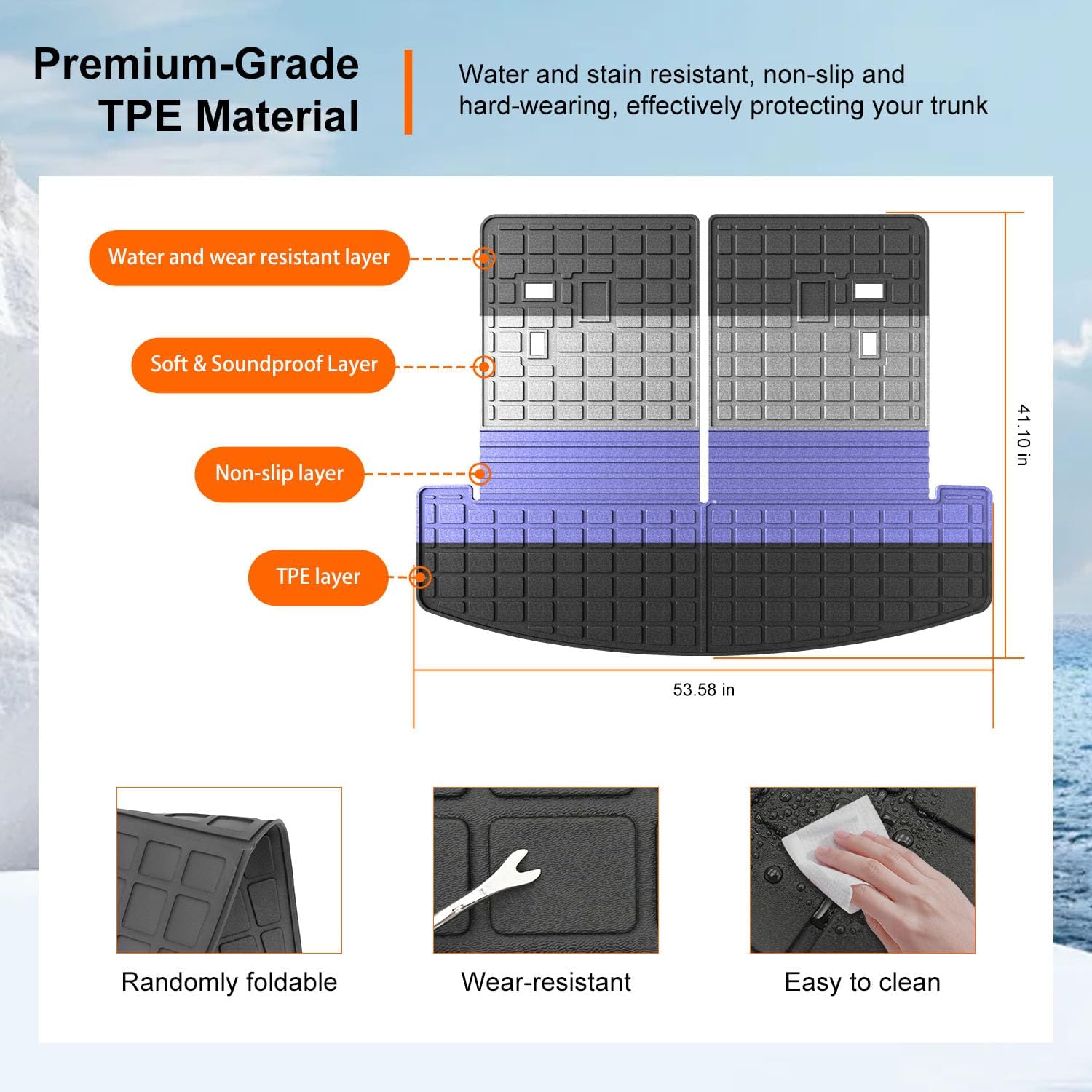 Premium-Grade TPE Material

Water and stain resistant, non-slip and hard-wearing, effectively protecting your trunk

Water and wear resistant layer

Soft & Soundproof Layer

Non-slip layer

TPE layer

41.10 in

53.58 in

Randomly foldable

Wear-resistant

Easy to clean